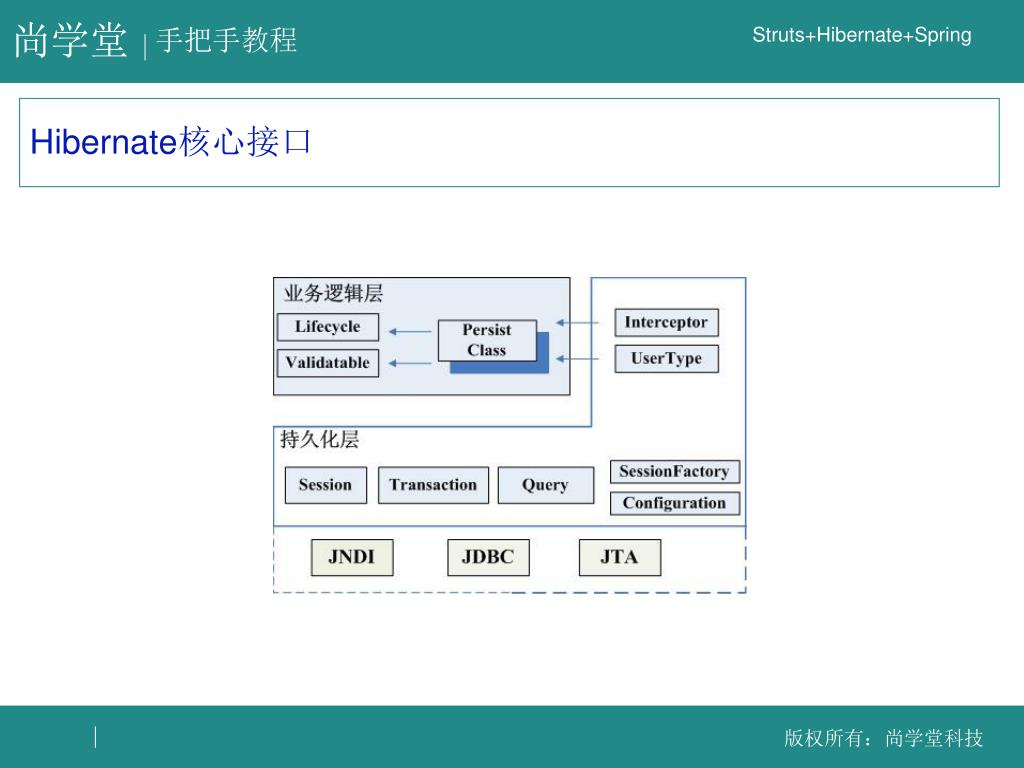 尚学堂 | 手把手教程

Struts+Hibernate+Spring

Hibernate核心接口

业务逻辑层

Lifecycle

Validatable

Persist Class

Interceptor

UserType

持久化层

Session

Transaction

Query

SessionFactory

Configuration

JNDI

JDBC

JTA

版权所有：尚学堂科技